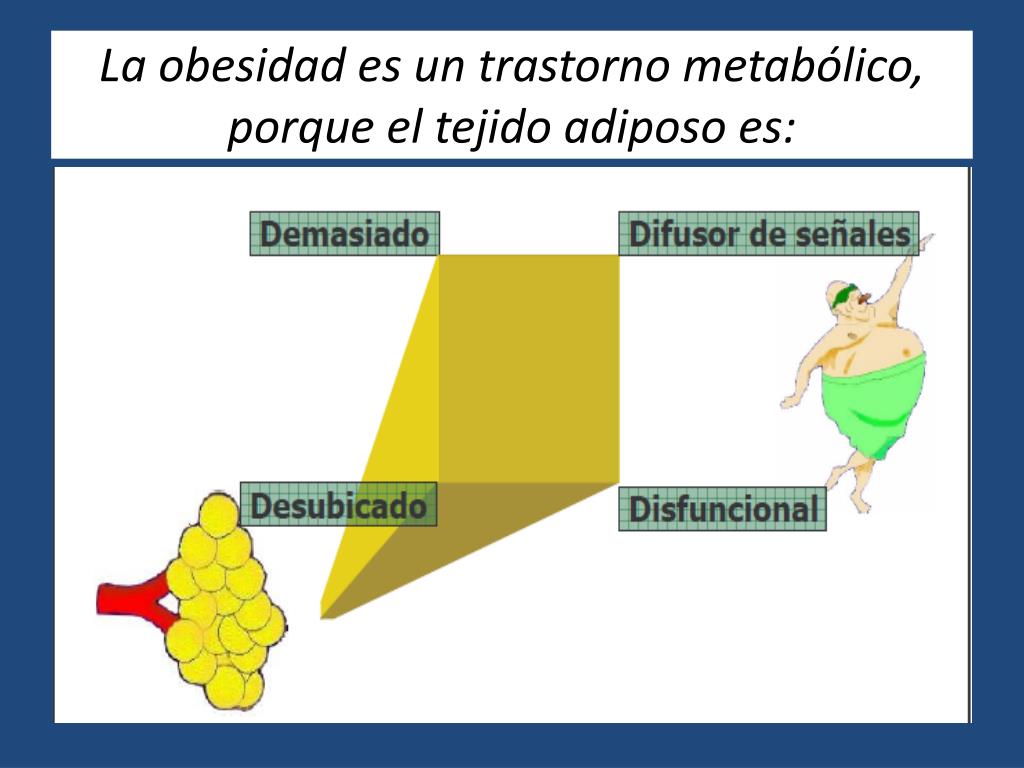 La obesidad es un trastorno metabólico, porque el tejido adiposo es:

Demasiado

Difusor de señales

Desubicado

Disfuncional